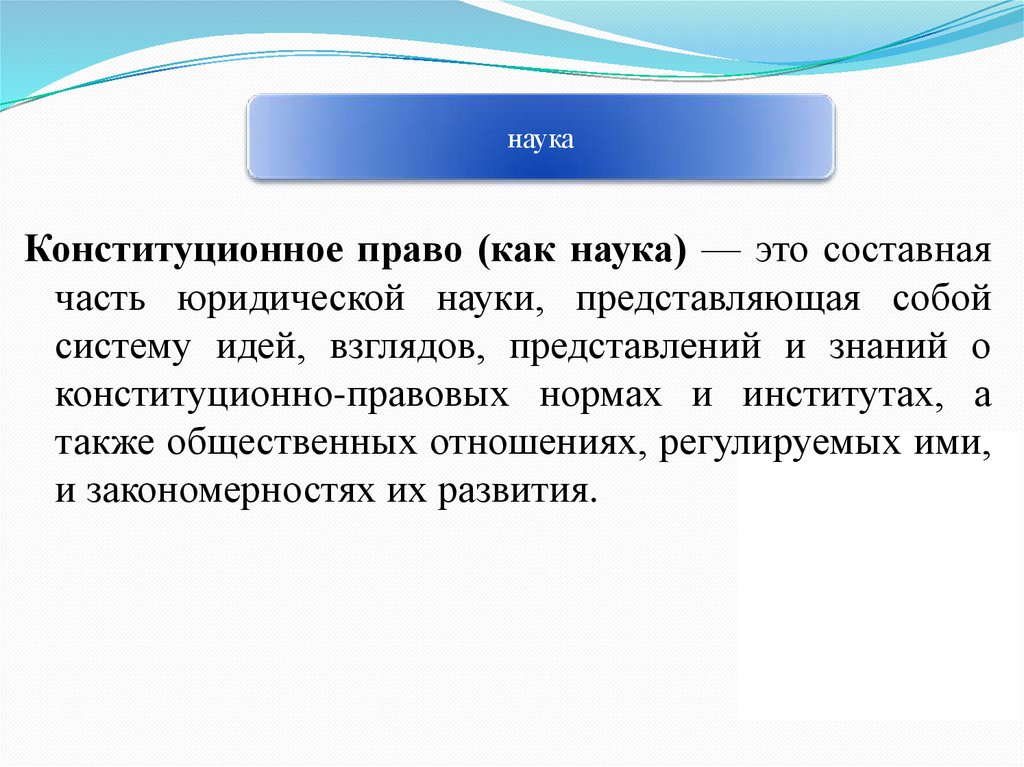 наука

Конституционное право (как наука) — это составная часть юридической науки, представляющая собой систему идей, взглядов, представлений и знаний о конституционно-правовых нормах и институтах, а также общественных отношениях, регулируемых ими, и закономерностях их развития.